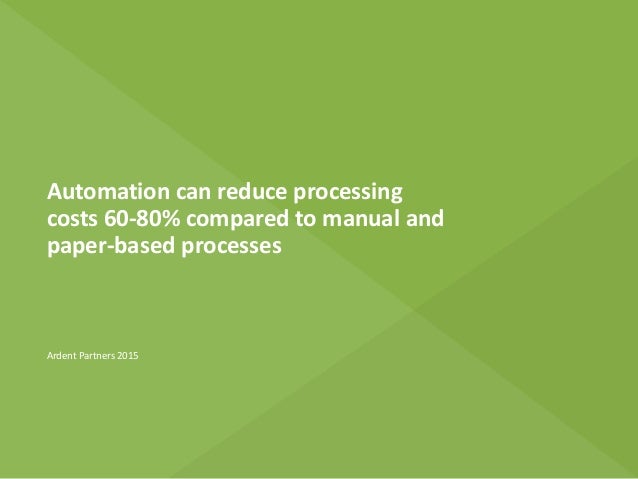 Automation can reduce processing costs 60-80% compared to manual and paper-based processes

Ardent Partners 2015